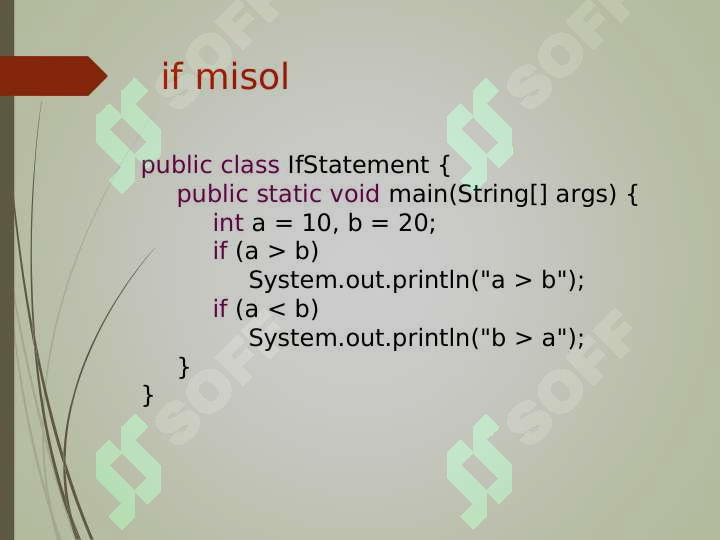 if misol

public class IfStatement {
    public static void main(String[] args) {
        int a = 10, b = 20;
        if (a > b)
            System.out.println("a > b");
        if (a < b)
            System.out.println("b > a");
    }
}

SOFF SOFF SOFF SOFF